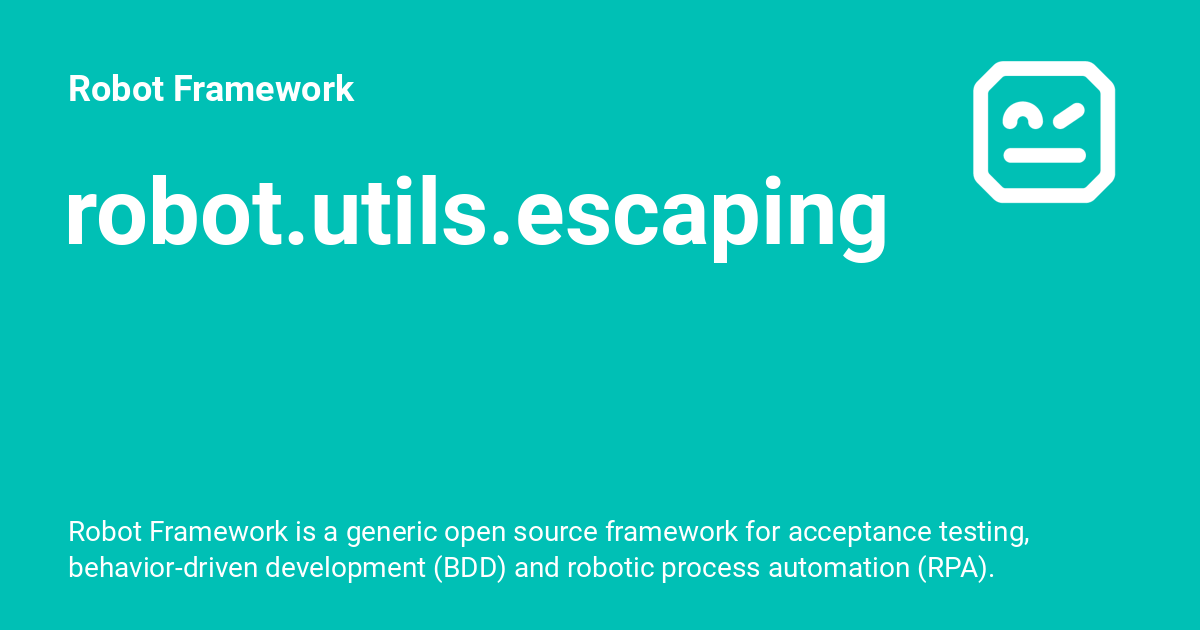 Robot Framework

robot.utils.escaping

Robot Framework is a generic open source framework for acceptance testing, behavior-driven development (BDD) and robotic process automation (RPA).